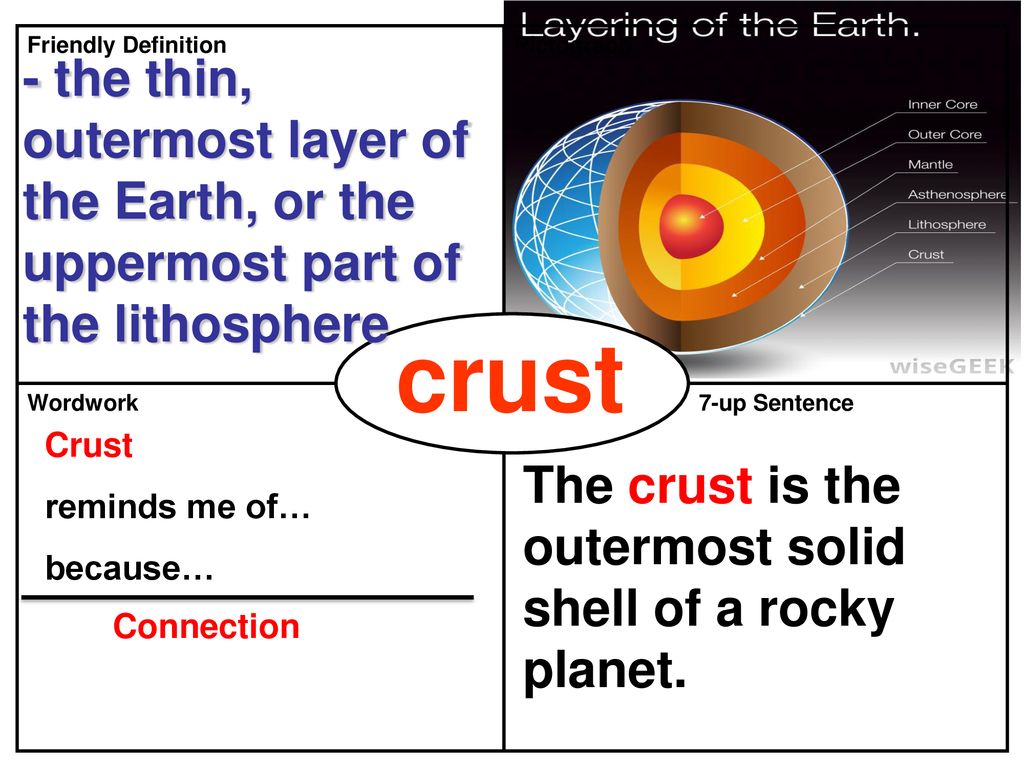 Friendly Definition

- the thin, outermost layer of the Earth, or the uppermost part of the lithosphere

Layering of the Earth.

Inner Core

Outer Core

Mantle

Asthenosphere

Lithosphere

Crust

wiseGEEK

crust

Wordwork

Crust

reminds me of…

because…

Connection

7-up Sentence

The crust is the outermost solid shell of a rocky planet.